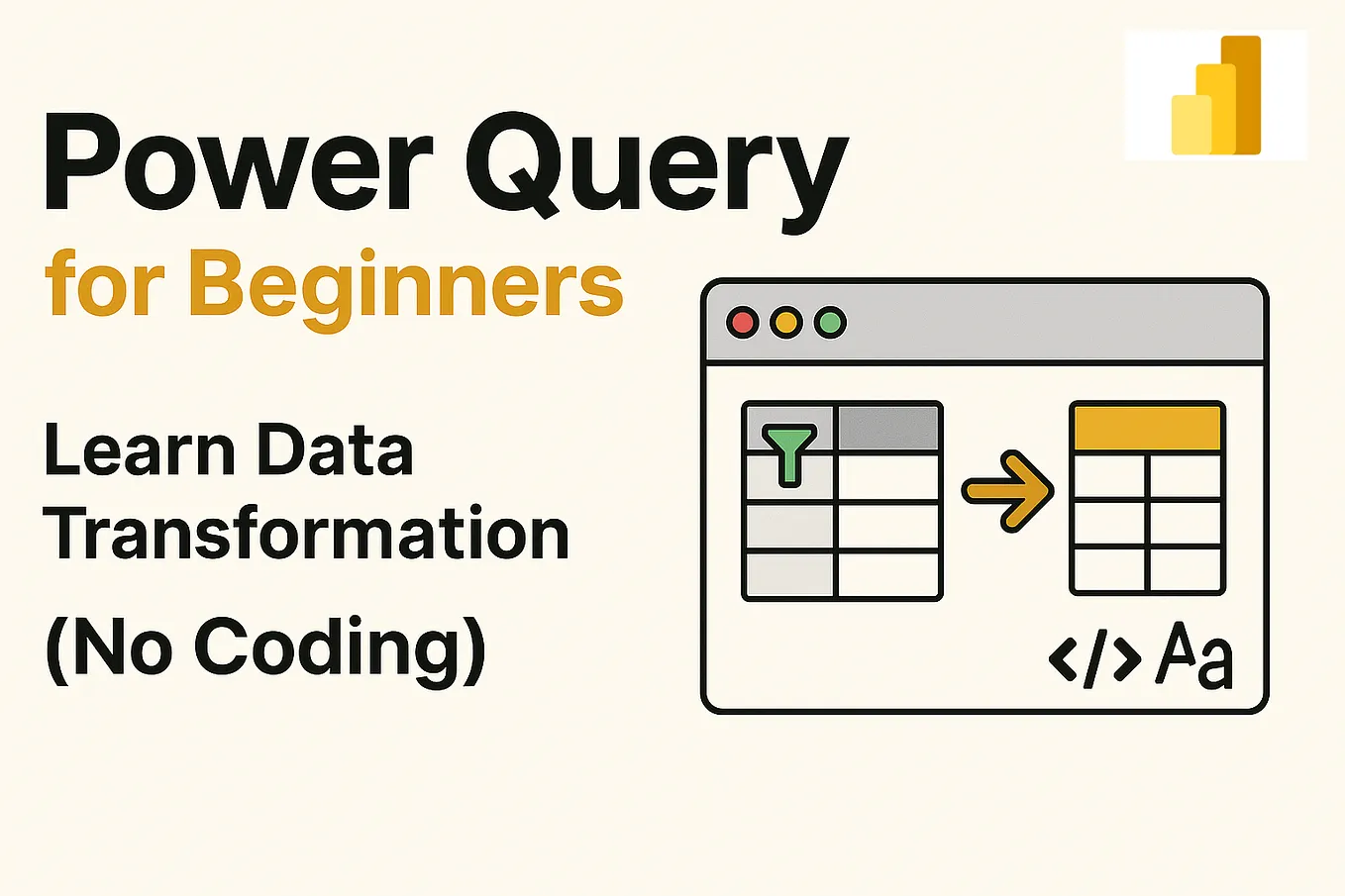 Power Query
for Beginners

Learn Data Transformation

(No Coding)

</> Aa